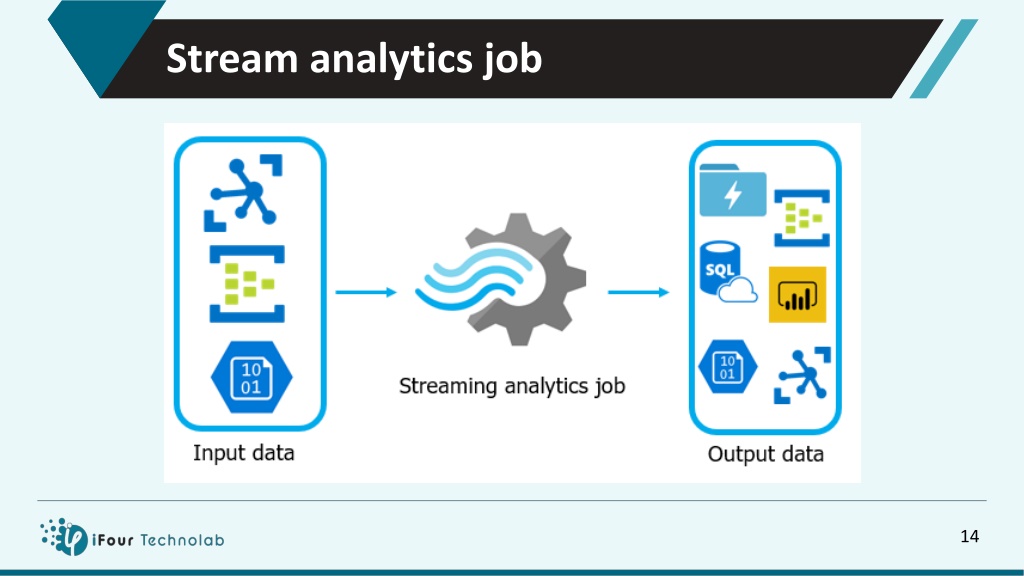 Stream analytics job

10
01

Input data

Streaming analytics job

SQL

10
01

Output data

iFour Technolab

14